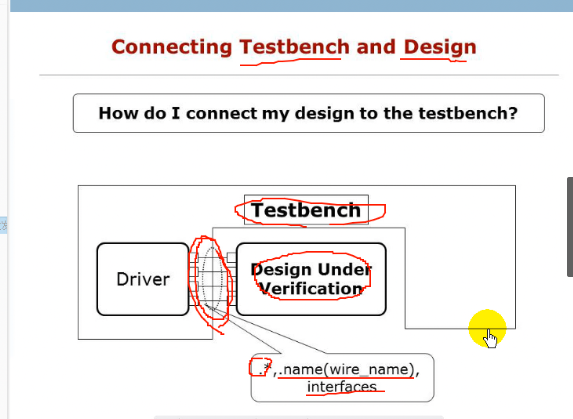 Connecting Testbench and Design

How do I connect my design to the testbench?

Testbench

Driver

Design Under Verification

.*, .name(wire_name), interfaces